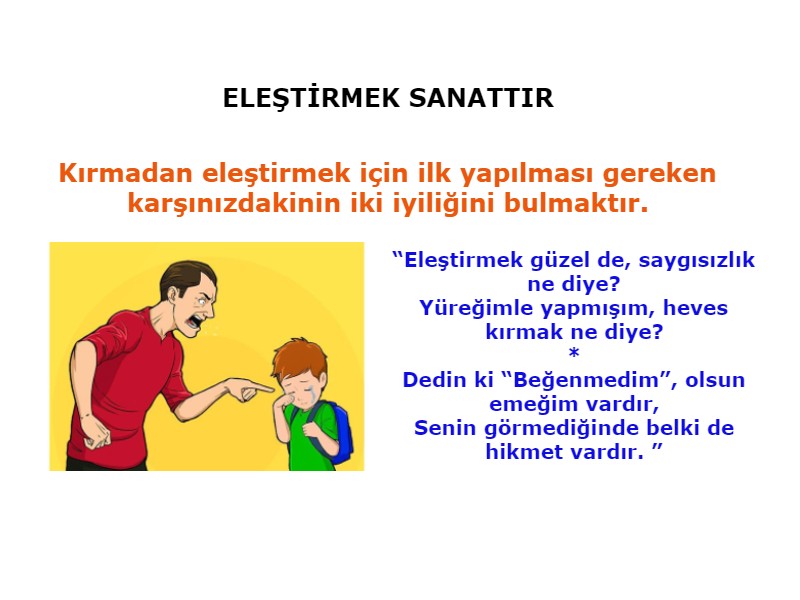 ELEŞTİRMEK SANATTIR

Kırmadan eleştirmek için ilk yapılması gereken karşınızdakinin iki iyiliğini bulmaktır.

“Eleştirmek güzel de, saygısızlık ne diye?
Yüreğimle yapmışım, heves kırmak ne diye?
*
Dedin ki “Beğenmedim”, olsun emeğim vardır,
Senin görmediğinde belki de hikmet vardır. ”